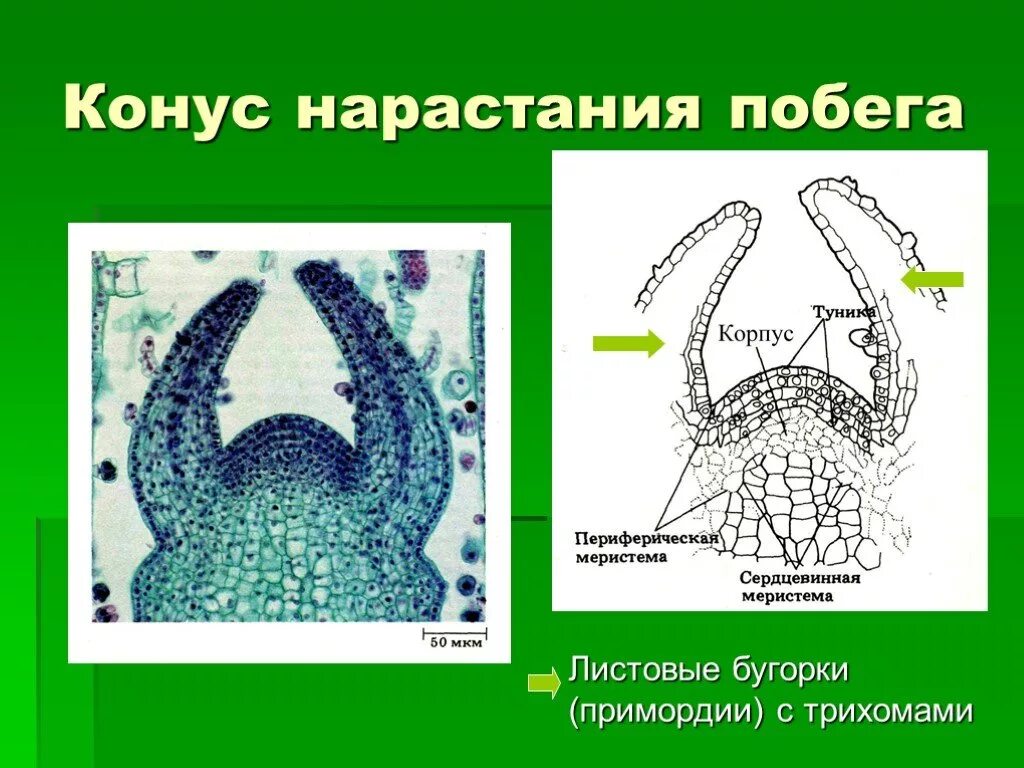 Конус нарастания побега

50 мкм

Туника

Корпус

Периферическая меристема

Сердцевинная меристема

Листовые бугорки (примордии) с трихомами